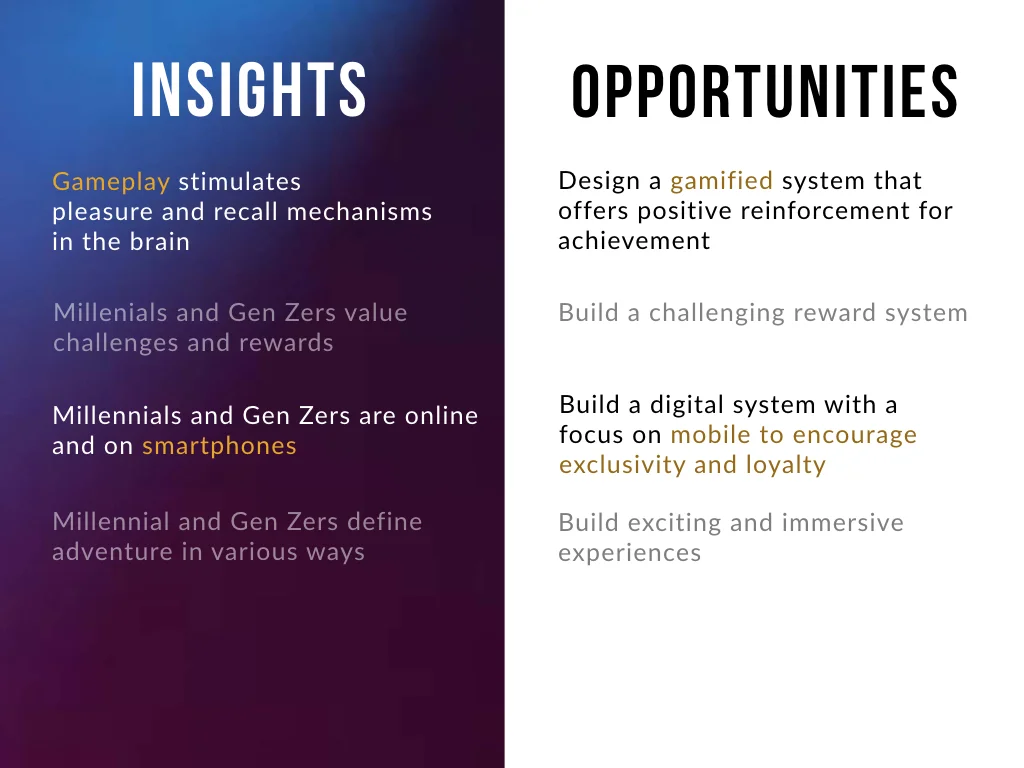 INSIGHTS

Gameplay stimulates pleasure and recall mechanisms in the brain

Millenials and Gen Zers value challenges and rewards

Millennials and Gen Zers are online and on smartphones

Millennial and Gen Zers define adventure in various ways

OPPORTUNITIES

Design a gamified system that offers positive reinforcement for achievement

Build a challenging reward system

Build a digital system with a focus on mobile to encourage exclusivity and loyalty

Build exciting and immersive experiences